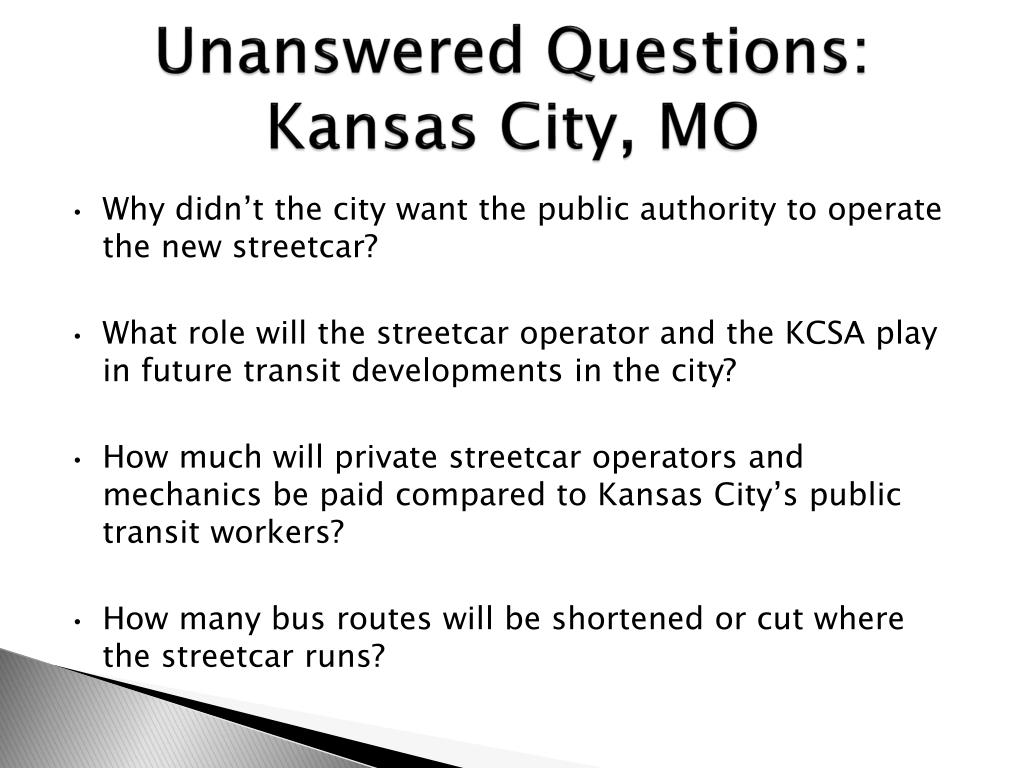 Unanswered Questions: Kansas City, MO

• Why didn’t the city want the public authority to operate the new streetcar?

• What role will the streetcar operator and the KCSA play in future transit developments in the city?

• How much will private streetcar operators and mechanics be paid compared to Kansas City’s public transit workers?

• How many bus routes will be shortened or cut where the streetcar runs?